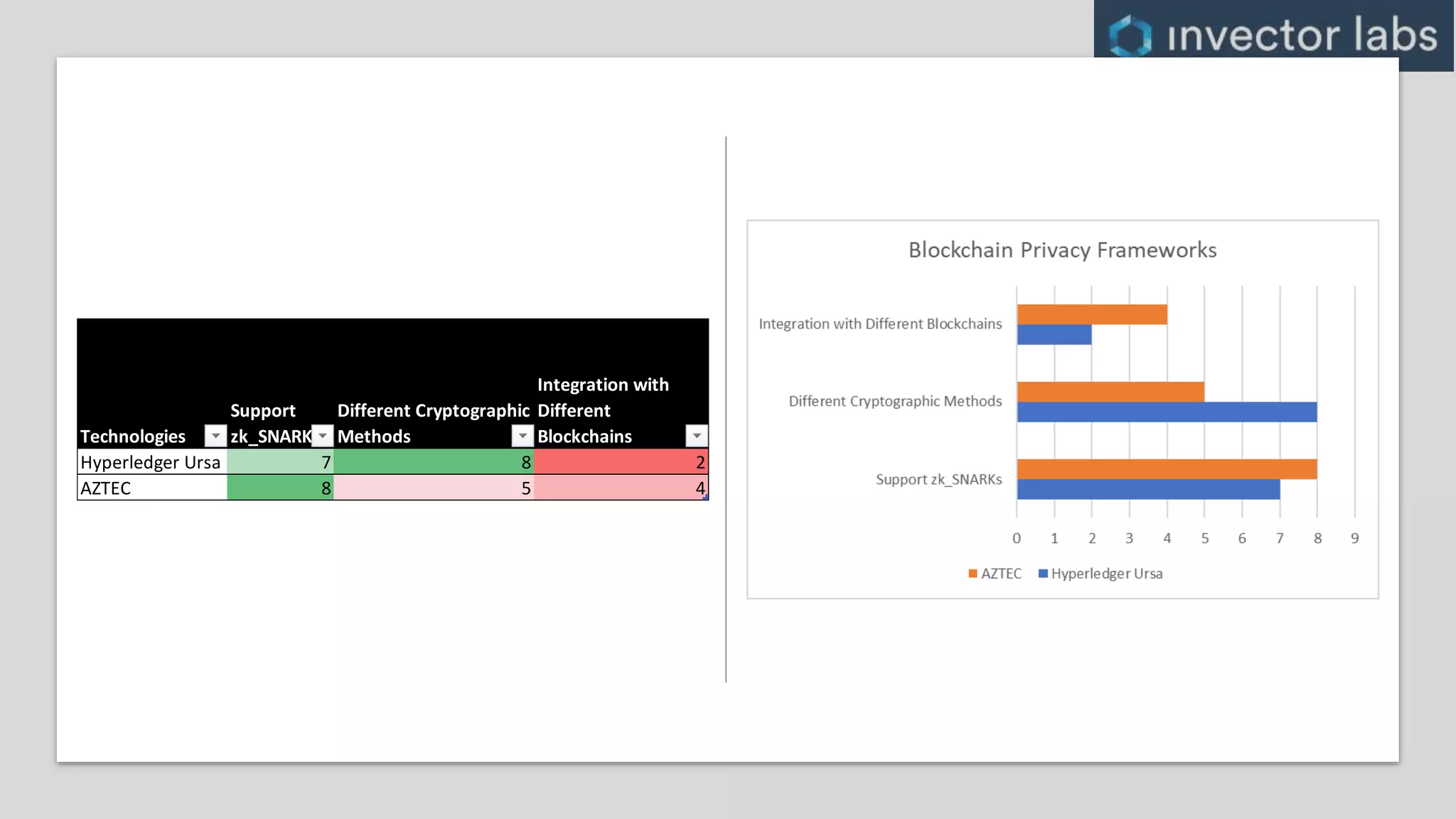 invector labs

| Technologies | Support zk_SNARK | Different Cryptographic Methods | Integration with Different Blockchains |
|---|---|---|---|
| Hyperledger Ursa | 7 | 8 | 2 |
| AZTEC | 8 | 5 | 4 |

Blockchain Privacy Frameworks

Integration with Different Blockchains

Different Cryptographic Methods

Support zk_SNARKs

0 1 2 3 4 5 6 7 8 9

AZTEC Hyperledger Ursa